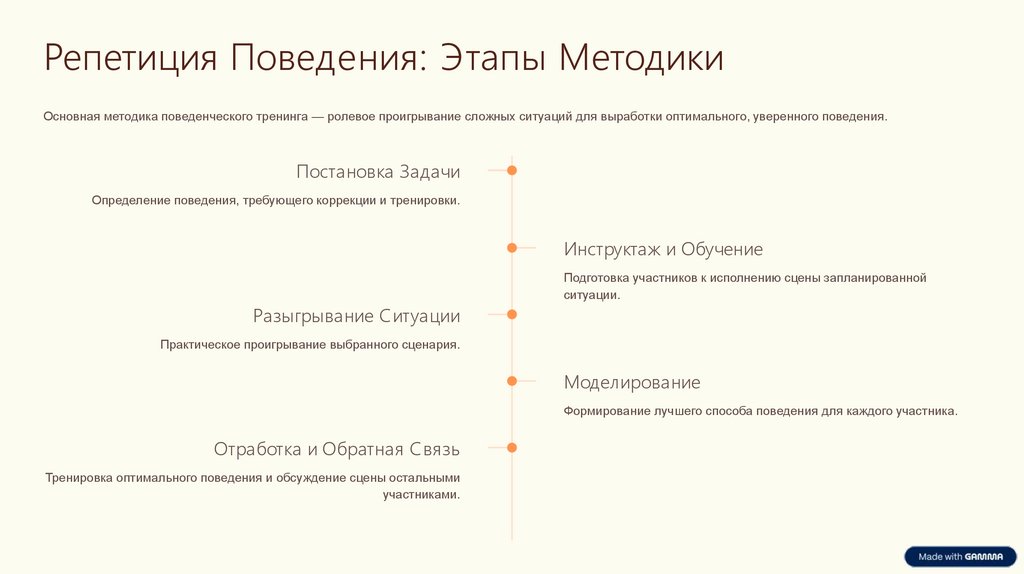 Репетиция Поведения: Этапы Методики

Основная методика поведенческого тренинга — ролевое проигрывание сложных ситуаций для выработки оптимального, уверенного поведения.

Постановка Задачи

Определение поведения, требующего коррекции и тренировки.

Инструктаж и Обучение

Подготовка участников к исполнению сцены запланированной ситуации.

Разыгрывание Ситуации

Практическое проигрывание выбранного сценария.

Моделирование

Формирование лучшего способа поведения для каждого участника.

Отработка и Обратная Связь

Тренировка оптимального поведения и обсуждение сцены остальными участниками.

Made with GAMMA